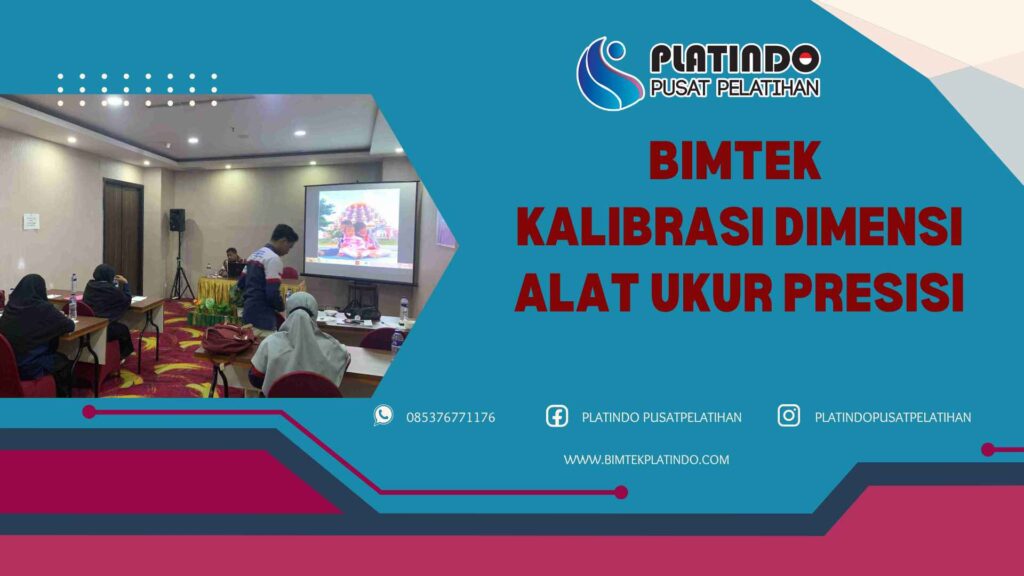 PLATINDO
PUSAT PELATIHAN

BIMTEK
KALIBRASI DIMENSI
ALAT UKUR PRESISI

085376771176

PLATINDO PUSATPELATIHAN

PLATINDOPUSATPELATIHAN

WWW.BIMTEKPLATINDO.COM